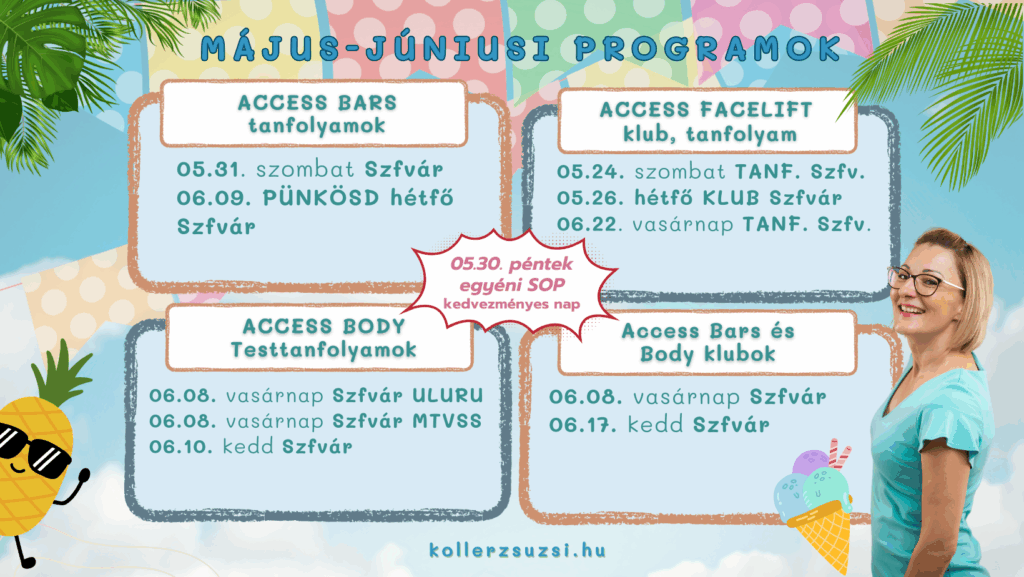 MÁJUS-JÚNIUSI PROGRAMOK

ACCESS BARS
tanfolyamok

05.31. szombat Szfvár
06.09. PÜNKÖSD hétfő Szfvár

ACCESS FACELIFT
klub, tanfolyam

05.24. szombat TANF. Szfv.
05.26. hétfő KLUB Szfvár
06.22. vasárnap TANF. Szfv.

05.30. péntek
egyéni SOP
kedvezményes nap

ACCESS BODY
Testtanfolyamok

06.08. vasárnap Szfvár ULURU
06.08. vasárnap Szfvár MTVSS
06.10. kedd Szfvár

Access Bars és
Body klubok

06.08. vasárnap Szfvár
06.17. kedd Szfvár

kollerzsuzsi.hu